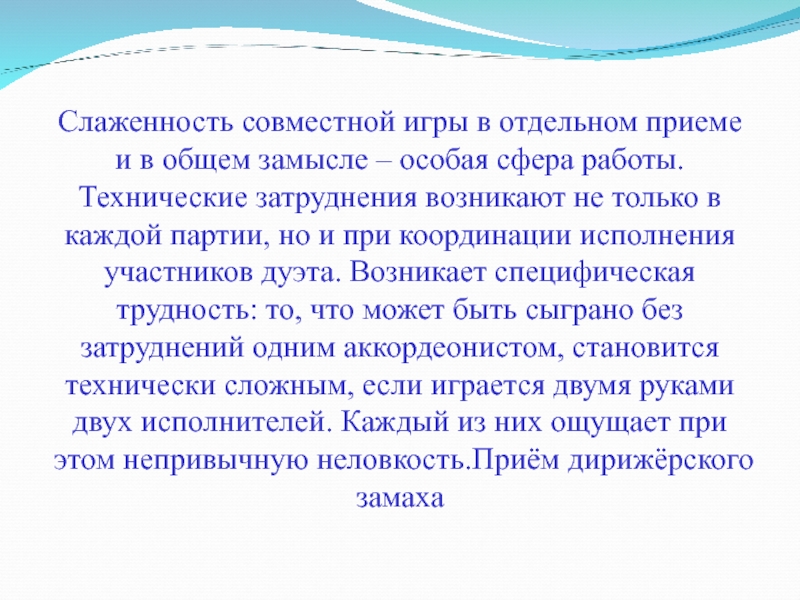 Слаженность совместной игры в отдельном приеме и в общем замысле – особая сфера работы. Технические затруднения возникают не только в каждой партии, но и при координации исполнения участников дуэта. Возникает специфическая трудность: то, что может быть сыграно без затруднений одним аккордеонистом, становится технически сложным, если играется двумя руками двух исполнителей. Каждый из них ощущает при этом непривычную неловкость.Приём дирижёрского замаха